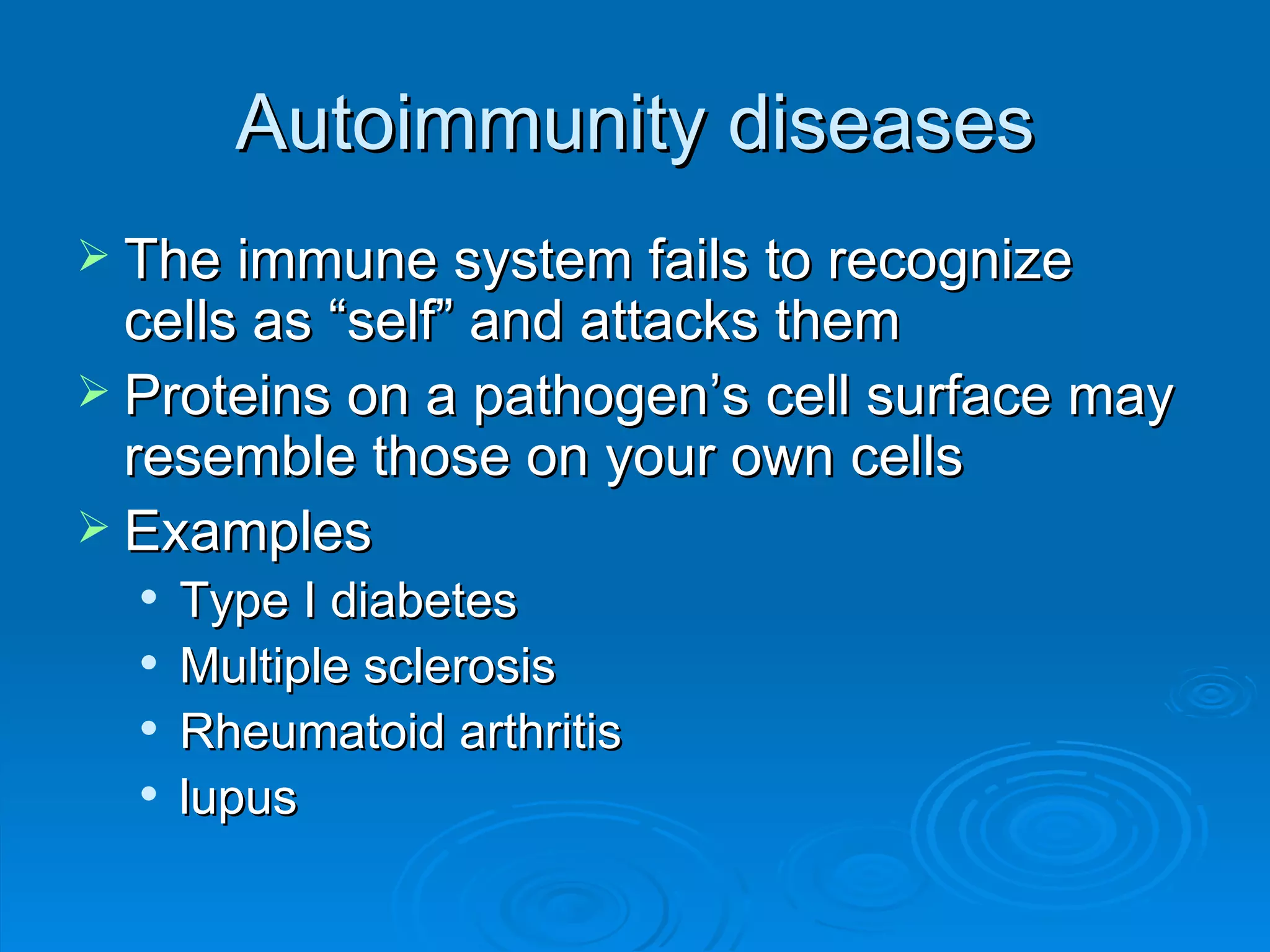 Autoimmunity diseases

➢ The immune system fails to recognize cells as “self” and attacks them
➢ Proteins on a pathogen’s cell surface may resemble those on your own cells
➢ Examples
• Type I diabetes
• Multiple sclerosis
• Rheumatoid arthritis
• lupus